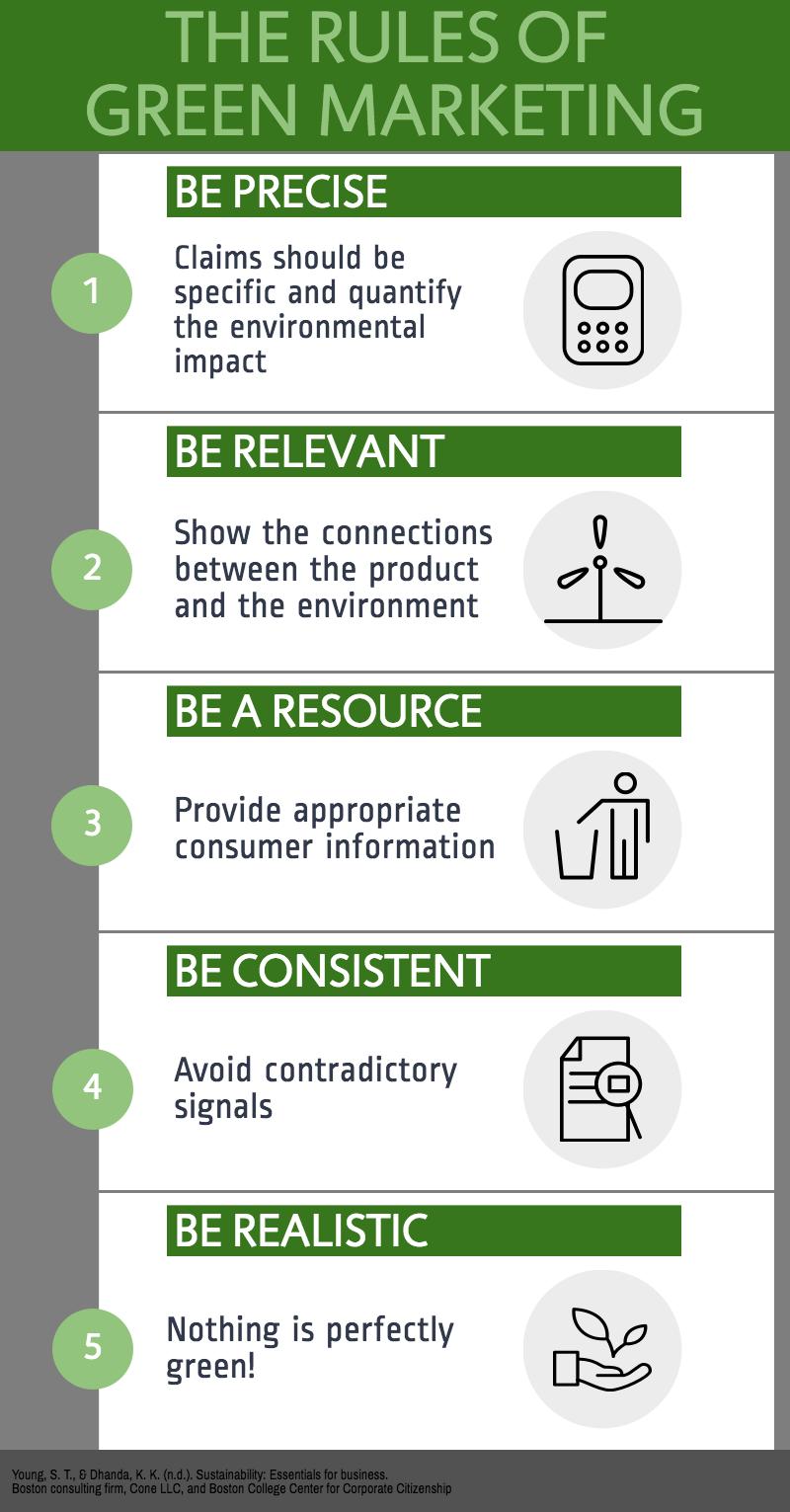 THE RULES OF GREEN MARKETING

BE PRECISE

1

Claims should be specific and quantify the environmental impact

BE RELEVANT

2

Show the connections between the product and the environment

BE A RESOURCE

3

Provide appropriate consumer information

BE CONSISTENT

4

Avoid contradictory signals

BE REALISTIC

5

Nothing is perfectly green!

Young, S. T., & Dhanda, K. K. (n.d.). Sustainability: Essentials for business.
Boston consulting firm, Cone LLC, and Boston College Center for Corporate Citizenship